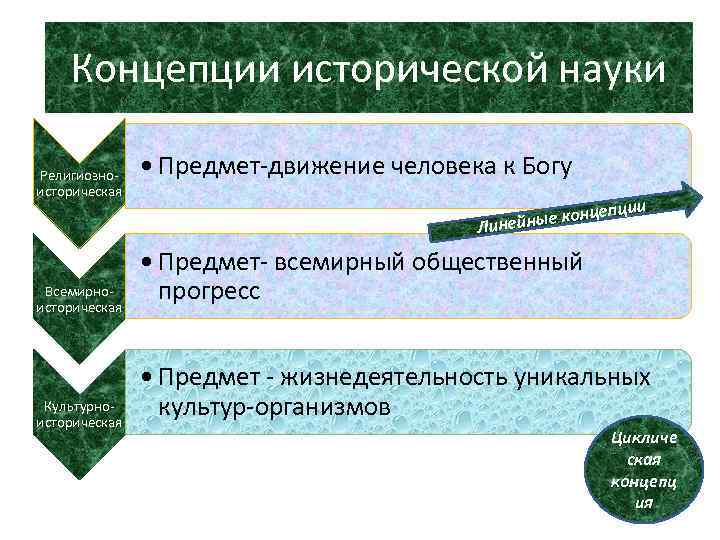 Концепции исторической науки

Религиозно-историческая

• Предмет-движение человека к Богу

Линейные концепции

Всемирно-историческая

• Предмет- всемирный общественный прогресс

Культурно-историческая

• Предмет - жизнедеятельность уникальных культур-организмов

Циклическая концепция